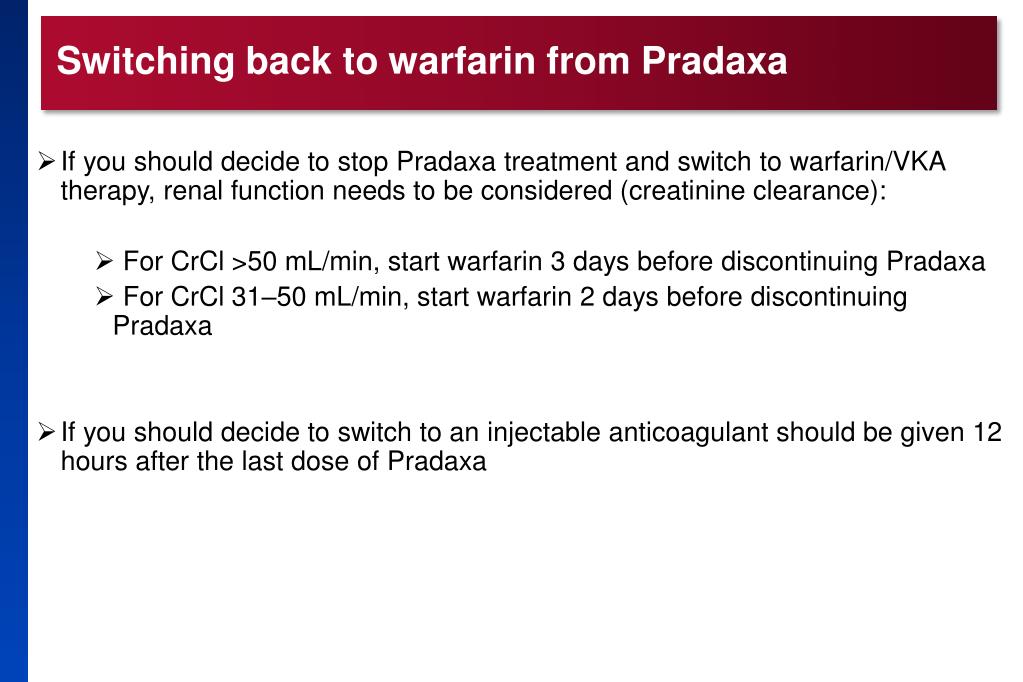 Switching back to warfarin from Pradaxa

➢ If you should decide to stop Pradaxa treatment and switch to warfarin/VKA therapy, renal function needs to be considered (creatinine clearance):

➢ For CrCl >50 mL/min, start warfarin 3 days before discontinuing Pradaxa

➢ For CrCl 31–50 mL/min, start warfarin 2 days before discontinuing Pradaxa

➢ If you should decide to switch to an injectable anticoagulant should be given 12 hours after the last dose of Pradaxa